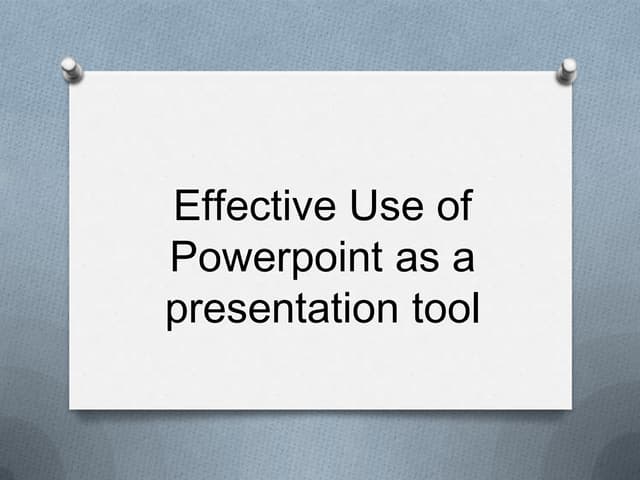 Effective Use of Powerpoint as a presentation tool